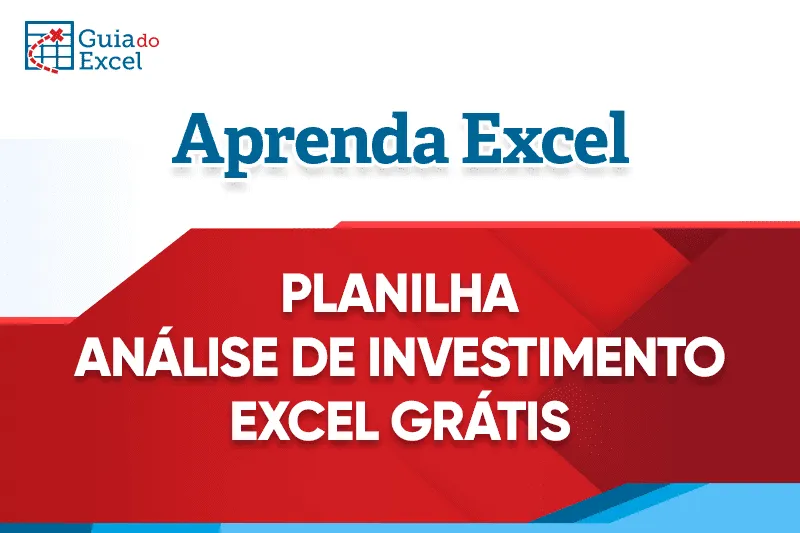 Guia do Excel

Aprenda Excel

PLANILHA
ANÁLISE DE INVESTIMENTO
EXCEL GRÁTIS